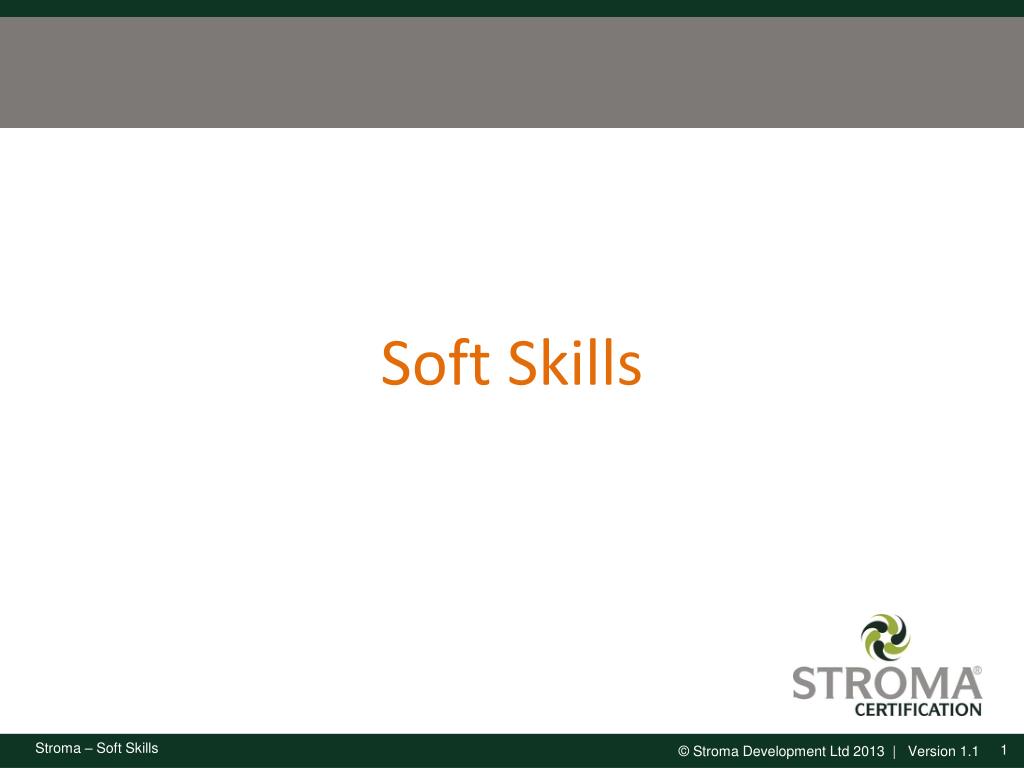 Soft Skills

STROMA®
CERTIFICATION

Stroma – Soft Skills

© Stroma Development Ltd 2013 | Version 1.1 1